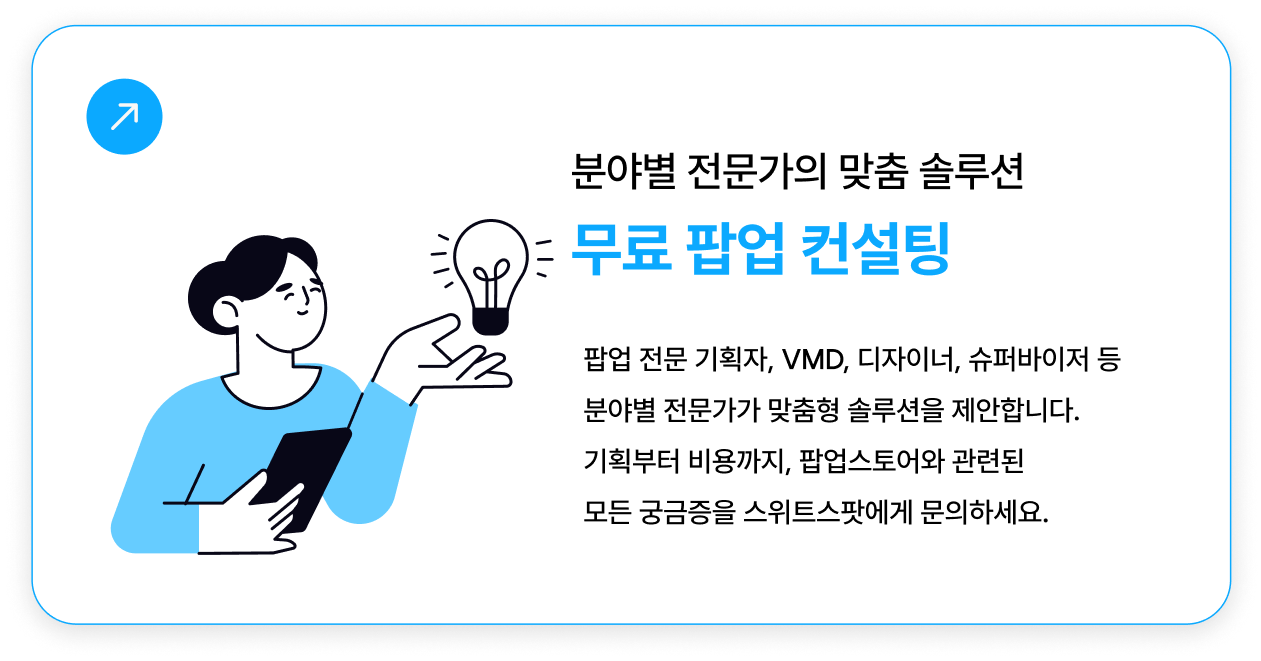 분야별 전문가의 맞춤 솔루션

무료 팝업 컨설팅

팝업 전문 기획자, VMD, 디자이너, 슈퍼바이저 등 분야별 전문가가 맞춤형 솔루션을 제안합니다. 기획부터 비용까지, 팝업스토어와 관련된 모든 궁금증을 스위트스팟에게 문의하세요.